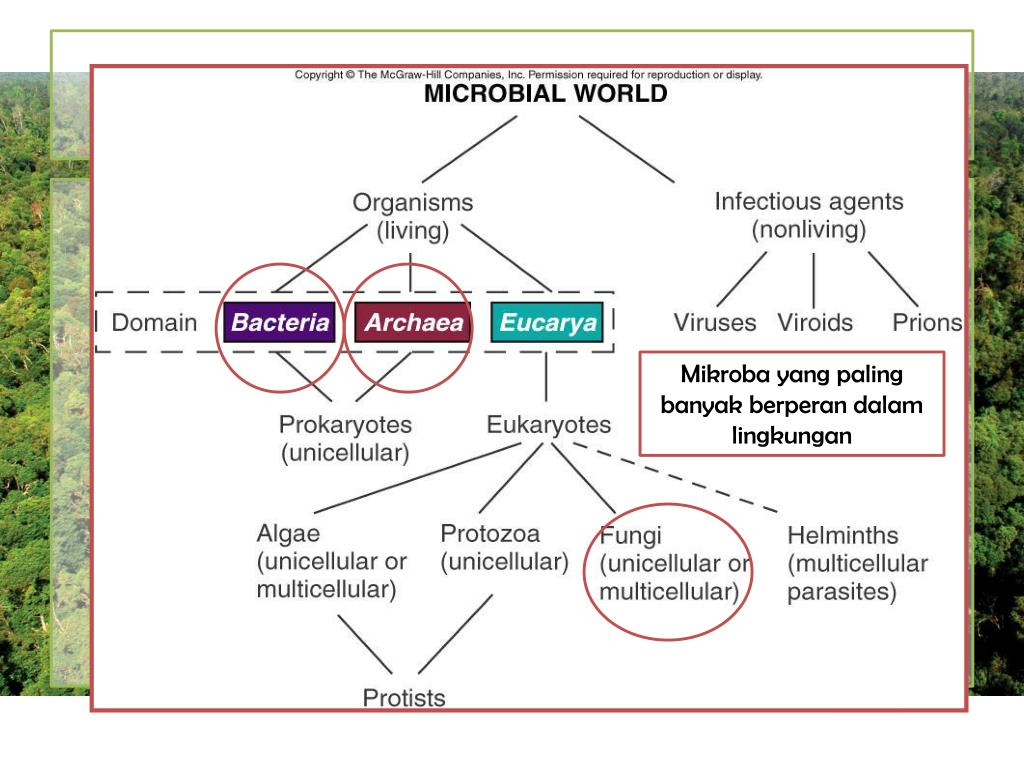 Copyright © The McGraw-Hill Companies, Inc. Permission required for reproduction or display.

MICROBIAL WORLD

Organisms (living)

Infectious agents (nonliving)

Domain Bacteria Archaea Eucarya

Viruses Viroids Prions

Mikroba yang paling banyak berperan dalam lingkungan

Prokaryotes (unicellular)

Eukaryotes

Algae (unicellular or multicellular)

Protozoa (unicellular)

Fungi (unicellular or multicellular)

Helminths (multicellular parasites)

Protists